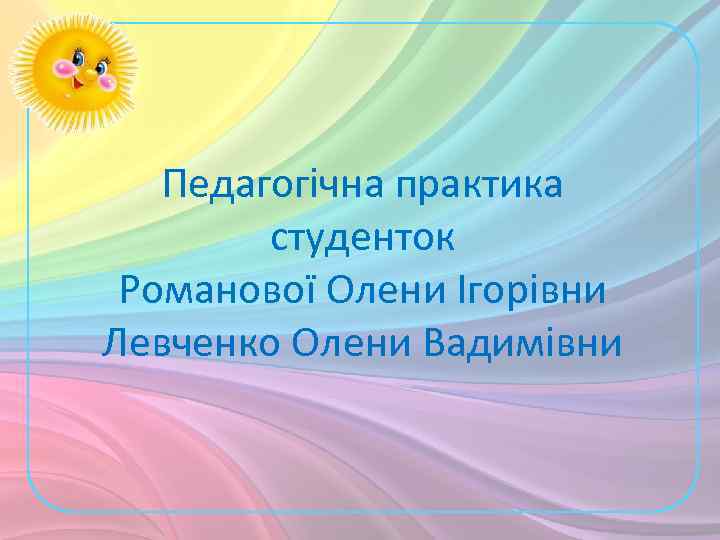 Педагогічна практика
студенток
Романової Олени Ігорівни
Левченко Олени Вадимівни